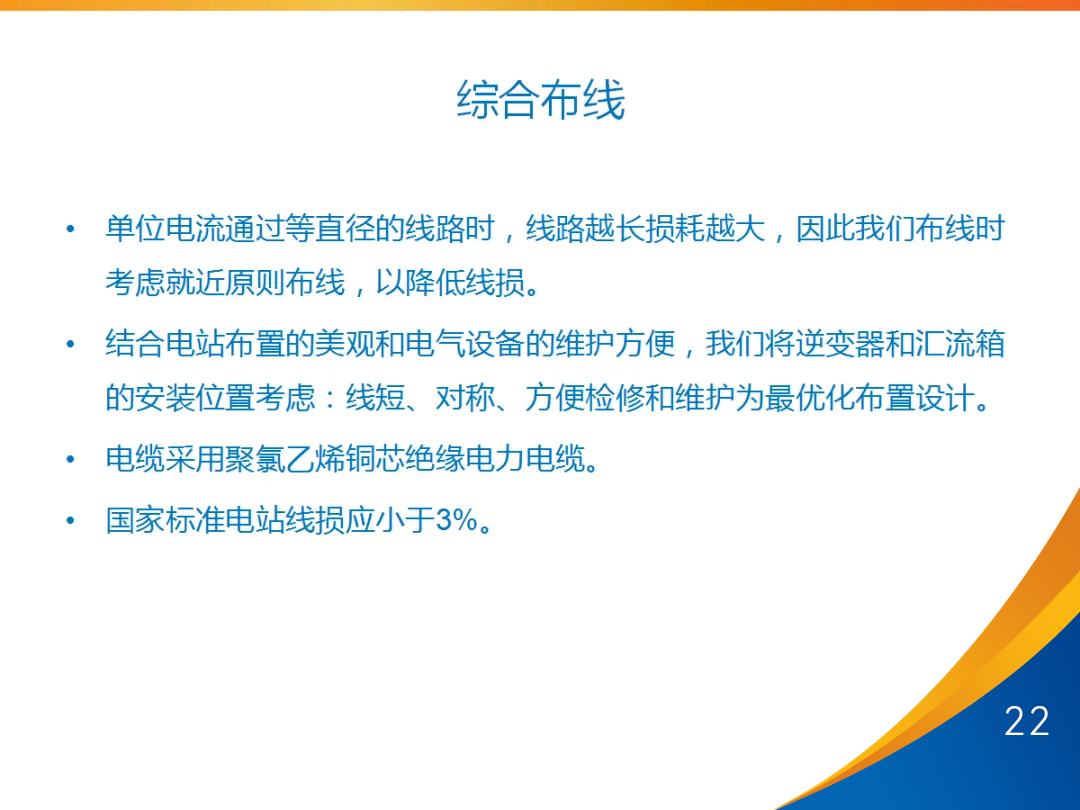 综合布线

• 单位电流通过等直径的线路时，线路越长损耗越大，因此我们布线时考虑就近原则布线，以降低线损。

• 结合电站布置的美观和电气设备的维护方便，我们将逆变器和汇流箱的安装位置考虑：线短、对称、方便检修和维护为最优化布置设计。

• 电缆采用聚氯乙烯铜芯绝缘电力电缆。

• 国家标准电站线损应小于3%。

22